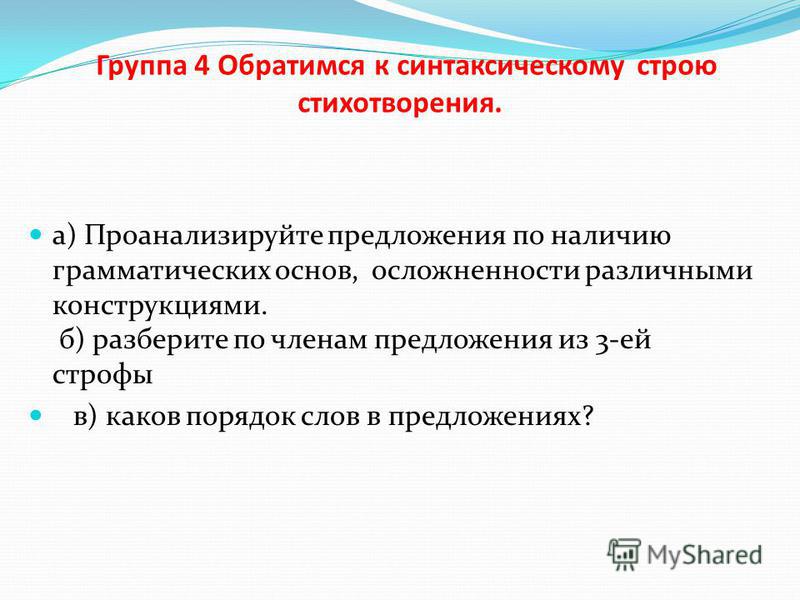 Группа 4 Обратимся к синтаксическому строю стихотворения.

а) Проанализируйте предложения по наличию грамматических основ, осложненности различными конструкциями.
б) разберите по членам предложения из 3-ей строфы

в) каков порядок слов в предложениях?

MyShared